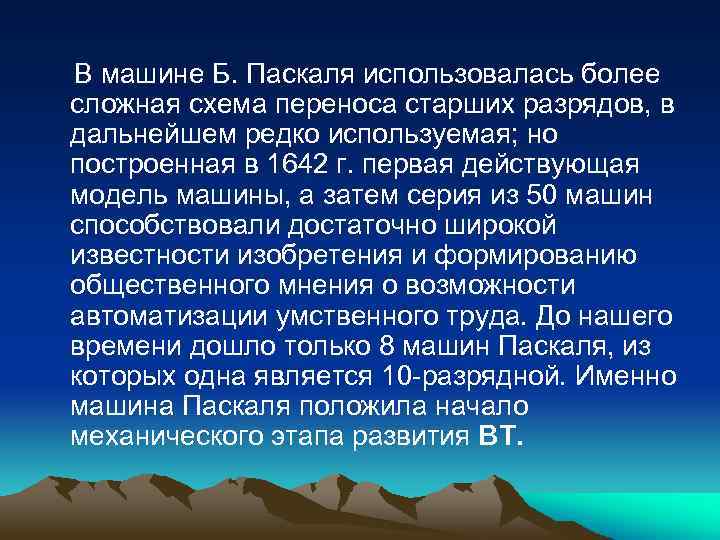 В машине Б. Паскаля использовалась более сложная схема переноса старших разрядов, в дальнейшем редко используемая; но построенная в 1642 г. первая действующая модель машины, а затем серия из 50 машин способствовали достаточно широкой известности изобретения и формированию общественного мнения о возможности автоматизации умственного труда. До нашего времени дошло только 8 машин Паскаля, из которых одна является 10-разрядной. Именно машина Паскаля положила начало механического этапа развития ВТ.